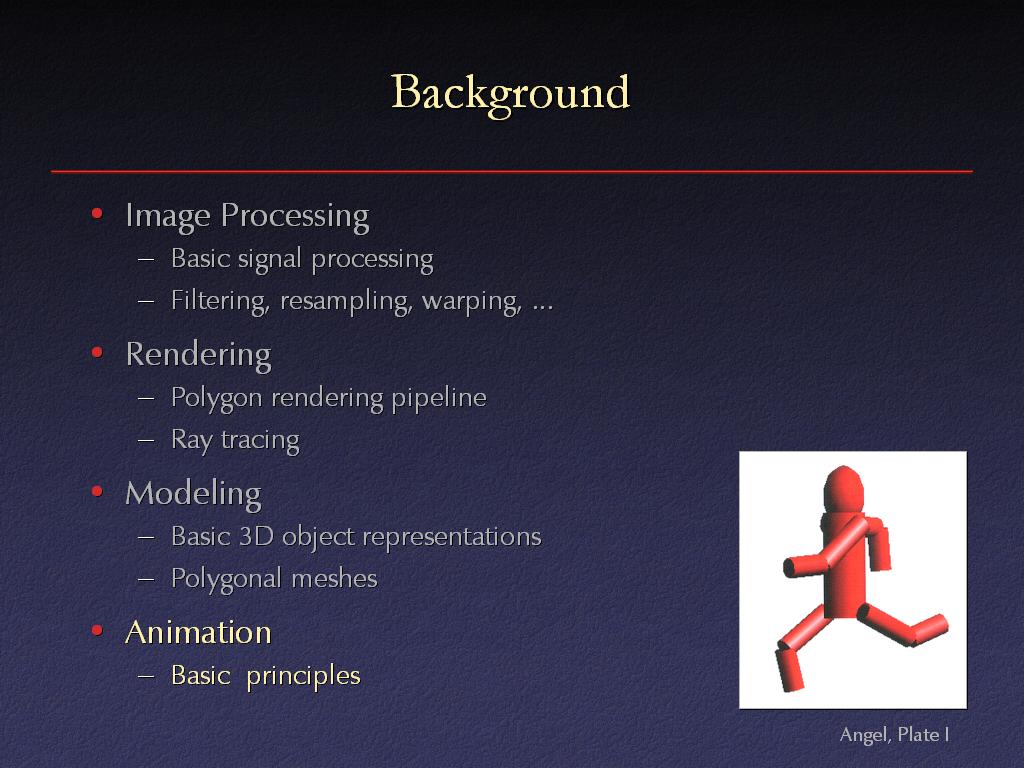 Background

• Image Processing
  – Basic signal processing
  – Filtering, resampling, warping, ...

• Rendering
  – Polygon rendering pipeline
  – Ray tracing

• Modeling
  – Basic 3D object representations
  – Polygonal meshes

• Animation
  – Basic principles

Angel, Plate I